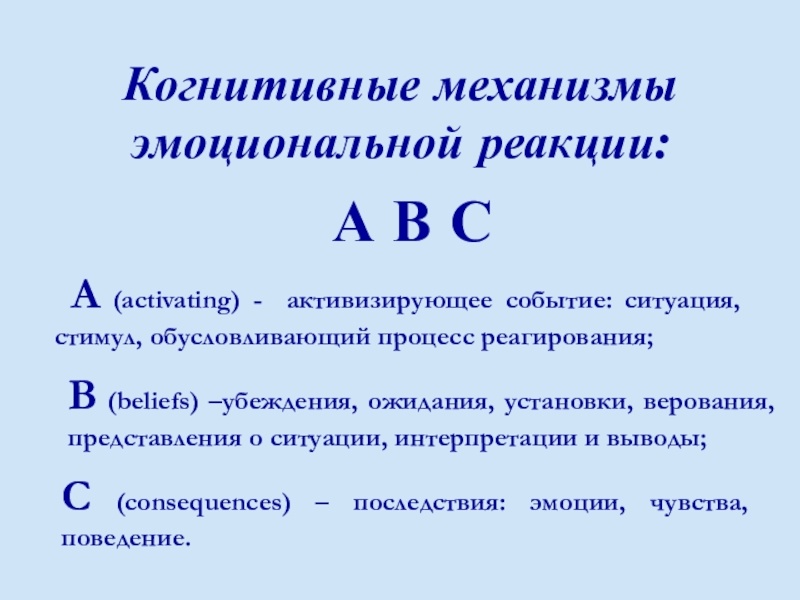 Когнитивные механизмы эмоциональной реакции:

А В С

А (activating) - активизирующее событие: ситуация, стимул, обусловливающий процесс реагирования;

В (beliefs) –убеждения, ожидания, установки, верования, представления о ситуации, интерпретации и выводы;

С (consequences) – последствия: эмоции, чувства, поведение.